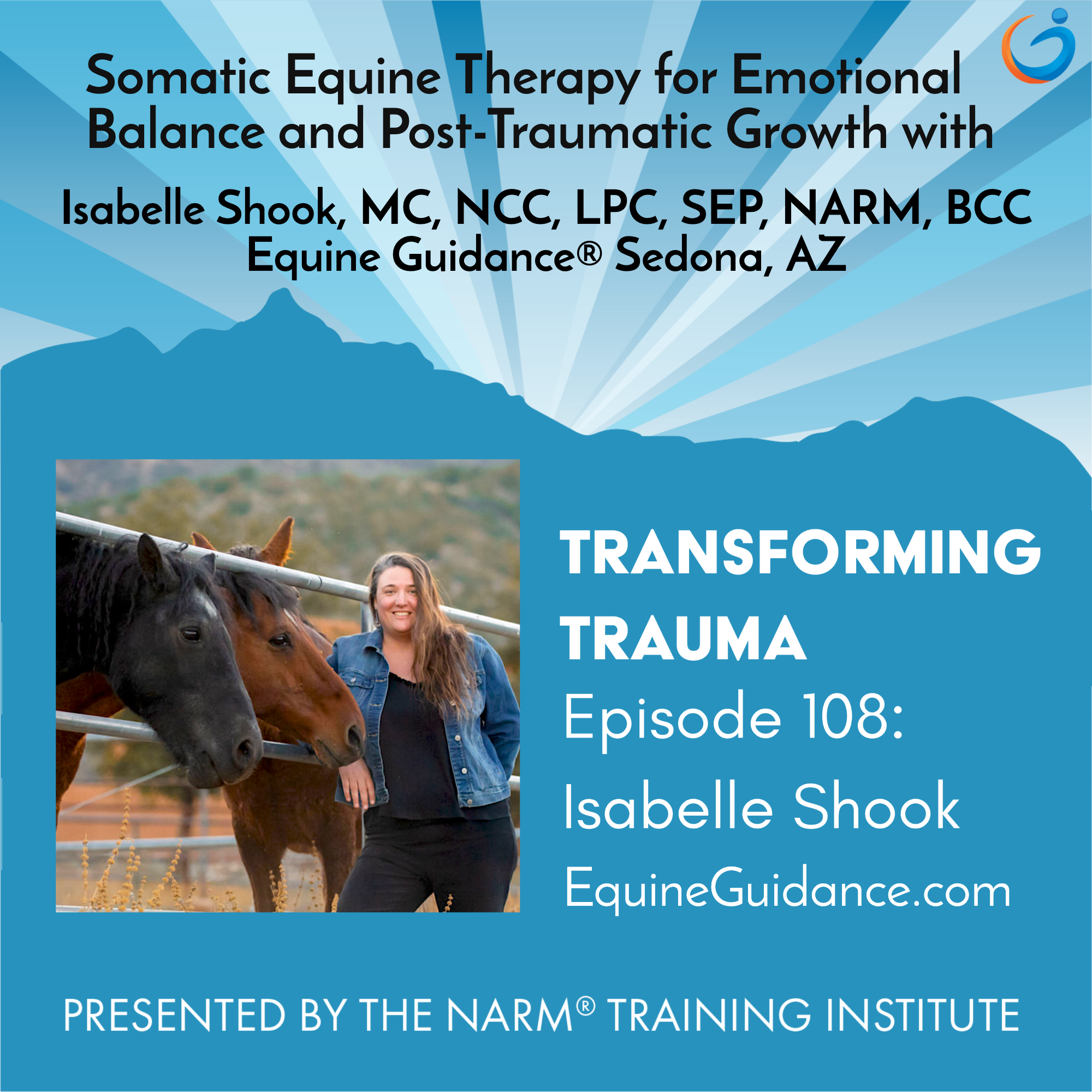 Somatic Equine Therapy for Emotional Balance and Post-Traumatic Growth with

Isabelle Shook, MC, NCC, LPC, SEP, NARM, BCC
Equine Guidance® Sedona, AZ

TRANSFORMING TRAUMA
Episode 108:
Isabelle Shook
EquineGuidance.com

PRESENTED BY THE NARM® TRAINING INSTITUTE